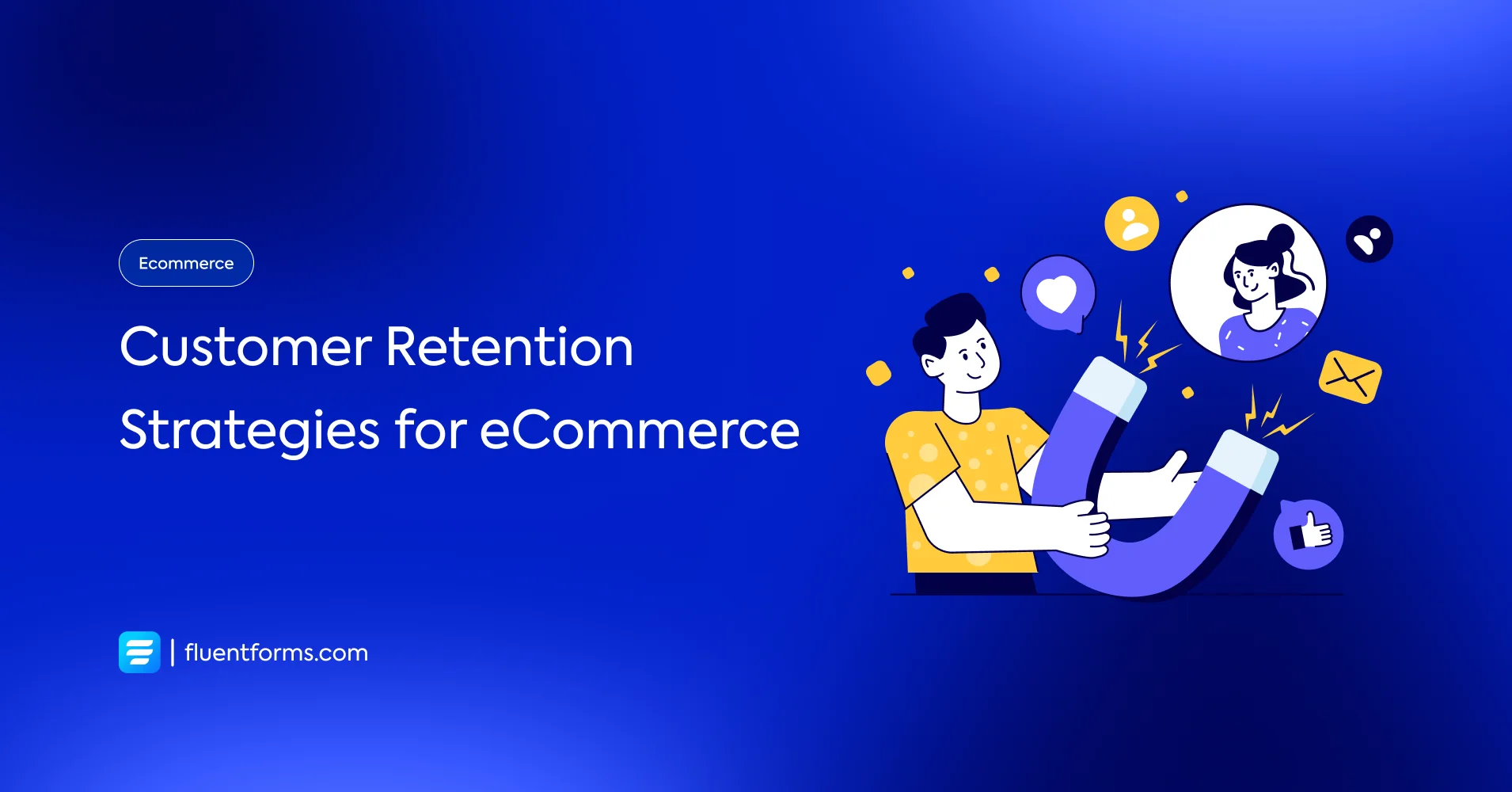 Ecommerce

Customer Retention Strategies for eCommerce

| fluentforms.com